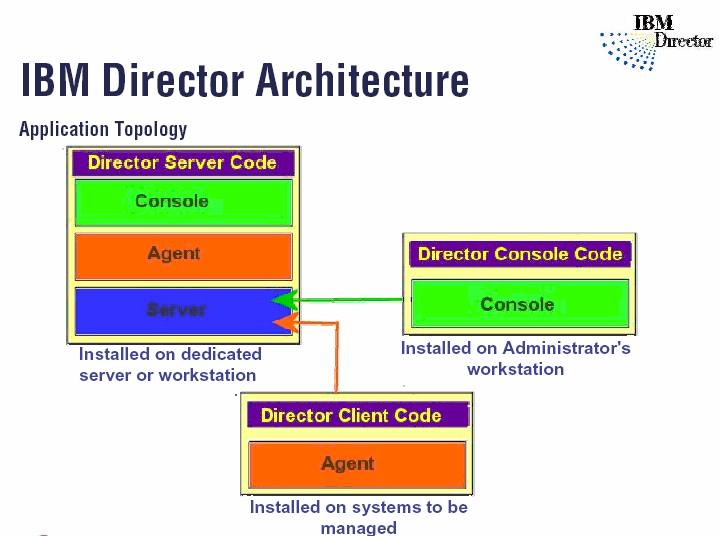 IBM Director

IBM Director Architecture

Application Topology

Director Server Code

Console

Agent

Server

Installed on dedicated server or workstation

Director Console Code

Console

Installed on Administrator's workstation

Director Client Code

Agent

Installed on systems to be managed